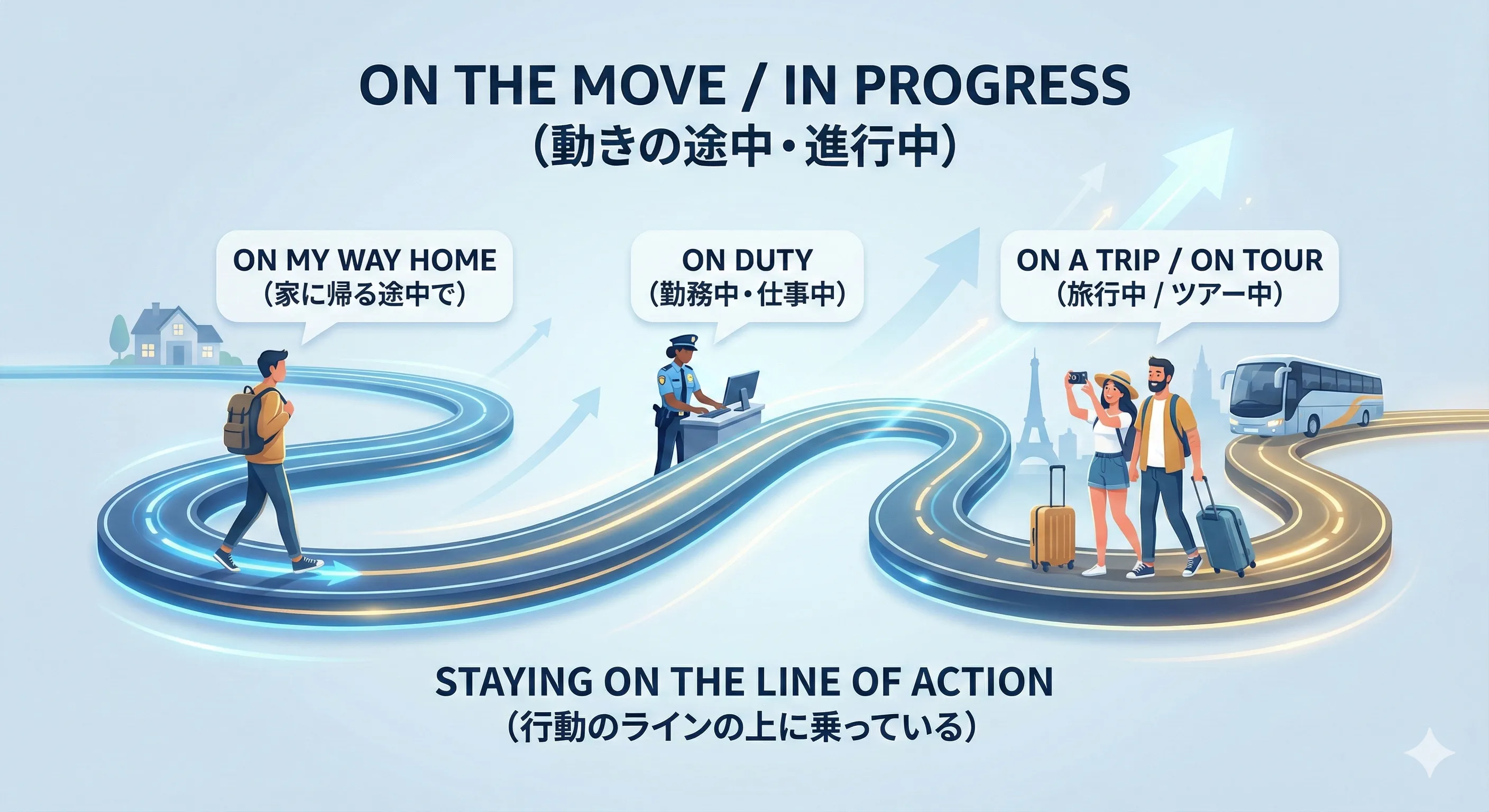 ON THE MOVE / IN PROGRESS
（動きの途中・進行中）

ON MY WAY HOME
（家に帰る途中で）

ON DUTY
（勤務中・仕事中）

ON A TRIP / ON TOUR
（旅行中 / ツアー中）

STAYING ON THE LINE OF ACTION
（行動のラインの上に乗っている）